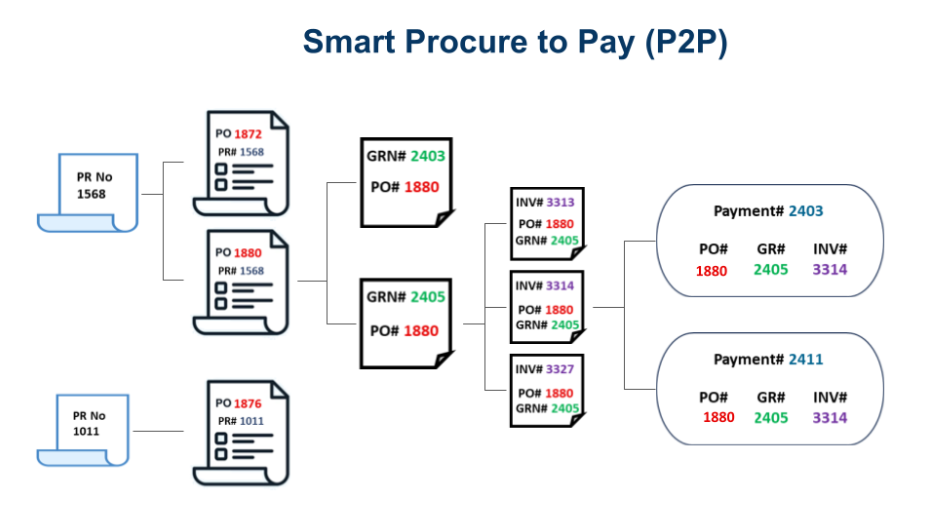 Smart Procure to Pay (P2P)

PR No 1568

PO 1872
PR# 1568

PO 1880
PR# 1568

GRN# 2403
PO# 1880

GRN# 2405
PO# 1880

INV# 3313
PO# 1880
GRN# 2405

INV# 3314
PO# 1880
GRN# 2405

INV# 3327
PO# 1880
GRN# 2405

Payment# 2403
| PO# | GR# | INV# |
|---|---|---|
| 1880 | 2405 | 3314 |

Payment# 2411
| PO# | GR# | INV# |
|---|---|---|
| 1880 | 2405 | 3314 |

PR No 1011

PO 1876
PR# 1011